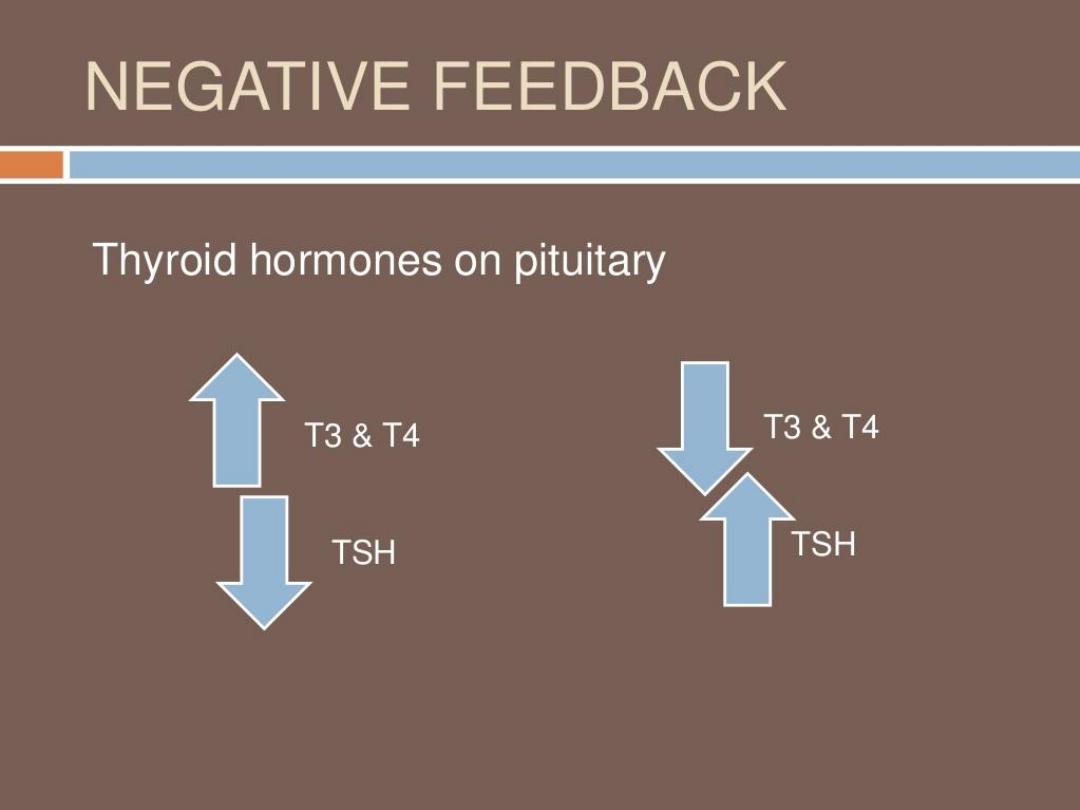 NEGATIVE FEEDBACK

Thyroid hormones on pituitary

T3 & T4

TSH

T3 & T4

TSH